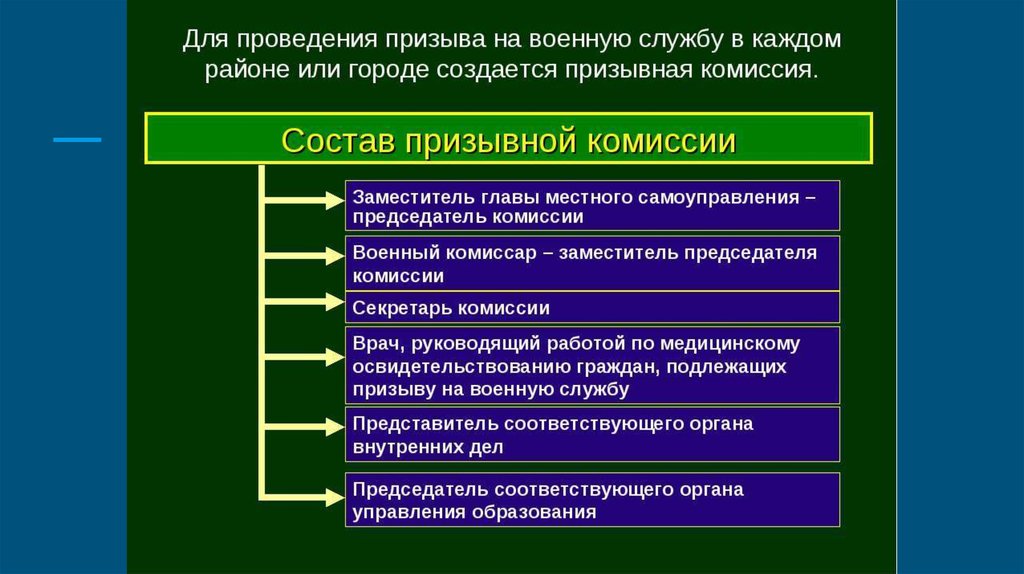 Для проведения призыва на военную службу в каждом районе или городе создается призывная комиссия.

Состав призывной комиссии

Заместитель главы местного самоуправления – председатель комиссии

Военный комиссар – заместитель председателя комиссии

Секретарь комиссии

Врач, руководящий работой по медицинскому освидетельствованию граждан, подлежащих призыву на военную службу

Представитель соответствующего органа внутренних дел

Председатель соответствующего органа управления образования